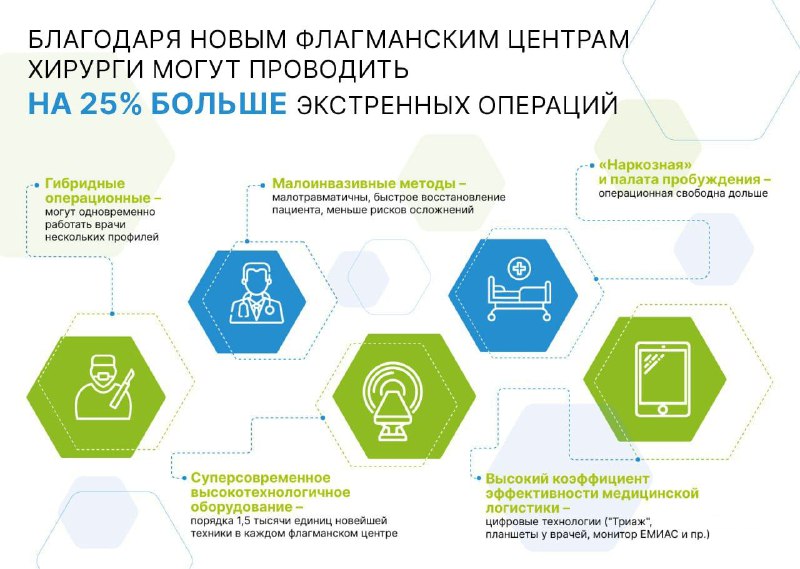 БЛАГОДАРЯ НОВЫМ ФЛАГМАНСКИМ ЦЕНТРАМ ХИРУРГИ МОГУТ ПРОВОДИТЬ
НА 25% БОЛЬШЕ ЭКСТРЕННЫХ ОПЕРАЦИЙ

Гибридные операционные – могут одновременно работать врачи нескольких профилей

Малоинвазивные методы – малотравматичны, быстрое восстановление пациента, меньше рисков осложнений

«Наркозная» и палата пробуждения – операционная свободна дольше

Суперсовременное высокотехнологичное оборудование – порядка 1,5 тысячи единиц новейшей техники в каждом флагманском центре

Высокий коэффициент эффективности медицинской логистики – цифровые технологии ("Триаж", планшеты у врачей, монитор ЕМИАС и пр.)